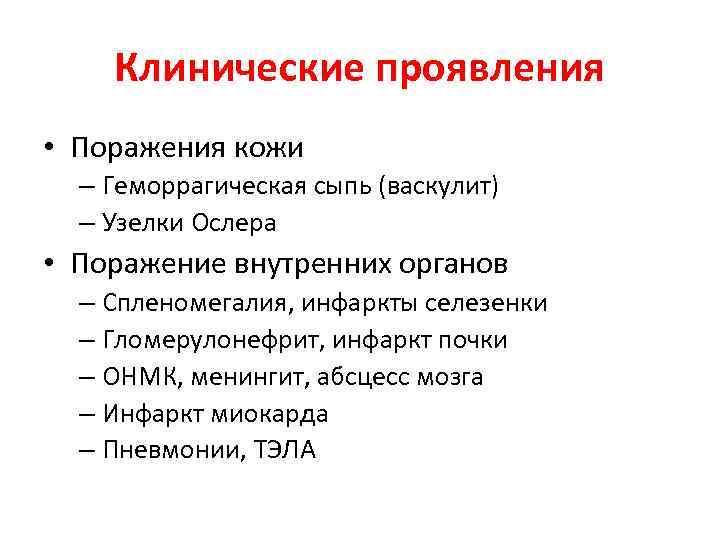 Клинические проявления

• Поражения кожи
– Геморрагическая сыпь (васкулит)
– Узелки Ослера
• Поражение внутренних органов
– Спленомегалия, инфаркты селезенки
– Гломерулонефрит, инфаркт почки
– ОНМК, менингит, абсцесс мозга
– Инфаркт миокарда
– Пневмонии, ТЭЛА